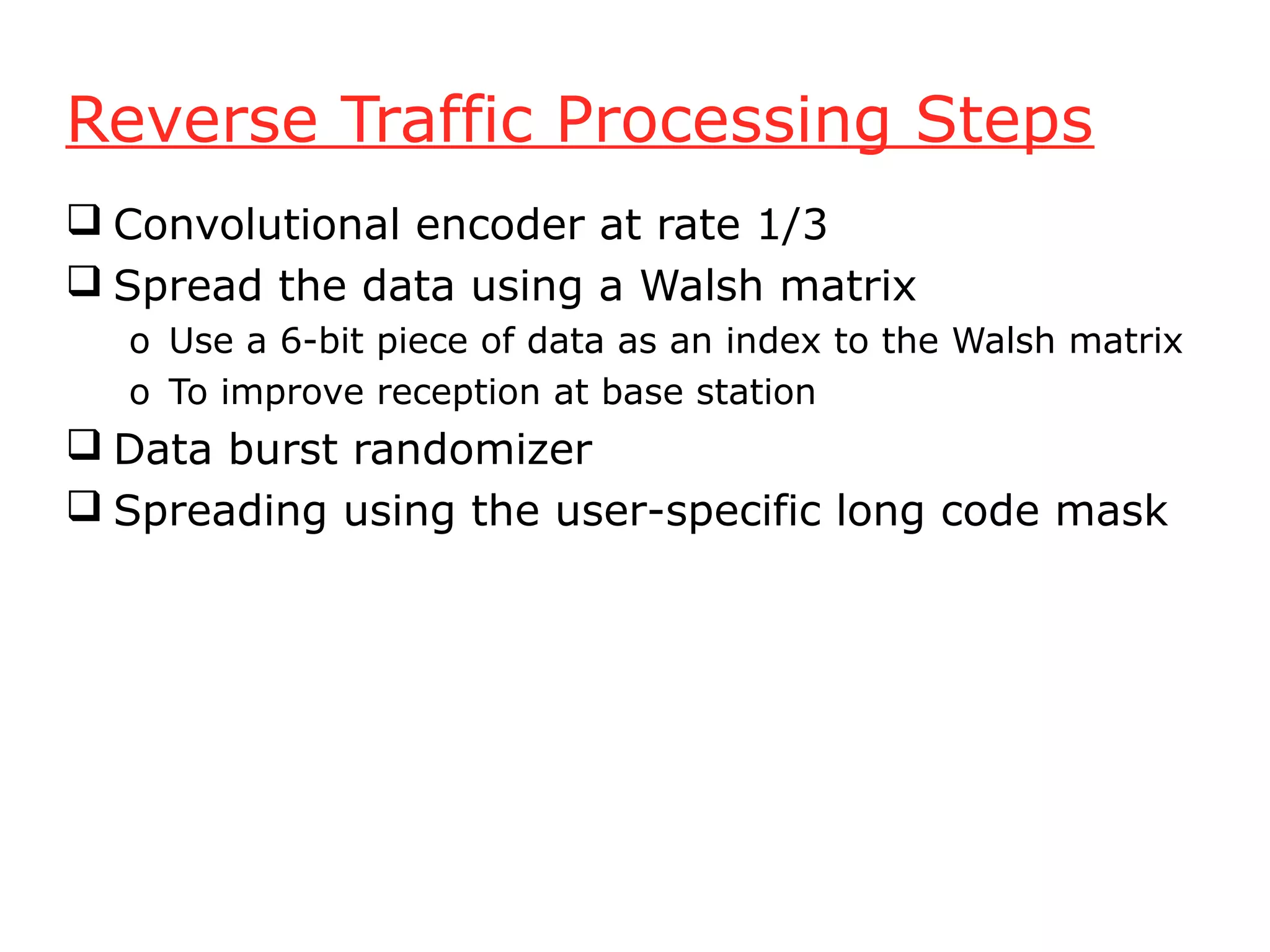 Reverse Traffic Processing Steps

❑ Convolutional encoder at rate 1/3

❑ Spread the data using a Walsh matrix

o Use a 6-bit piece of data as an index to the Walsh matrix

o To improve reception at base station

❑ Data burst randomizer

❑ Spreading using the user-specific long code mask